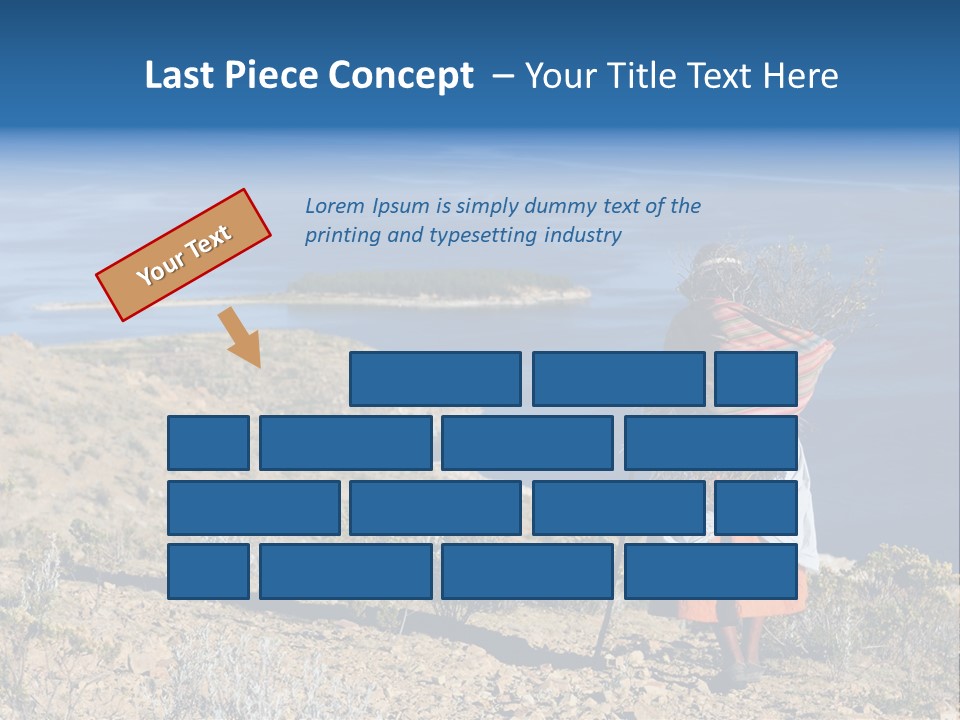 Last Piece Concept – Your Title Text Here

Your Text

Lorem Ipsum is simply dummy text of the printing and typesetting industry